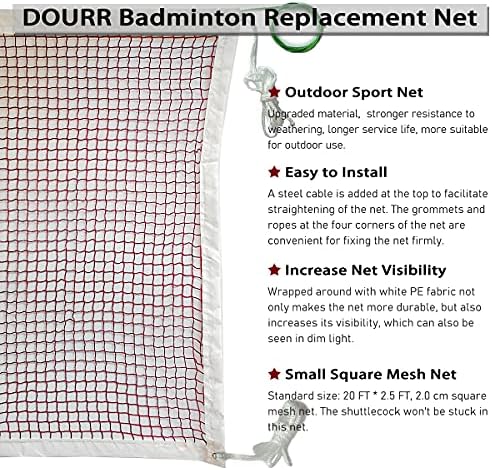 DOURR Badminton Replacement Net

★ Outdoor Sport Net

Upgraded material, stronger resistance to weathering, longer service life, more suitable for outdoor use.

★ Easy to Install

A steel cable is added at the top to facilitate straightening of the net. The grommets and ropes at the four corners of the net are convenient for fixing the net firmly.

★ Increase Net Visibility

Wrapped around with white PE fabric not only makes the net more durable, but also increases its visibility, which can also be seen in dim light.

★ Small Square Mesh Net

Standard size: 20 FT * 2.5 FT, 2.0 cm square mesh net. The shuttlecock won't be stuck in this net.